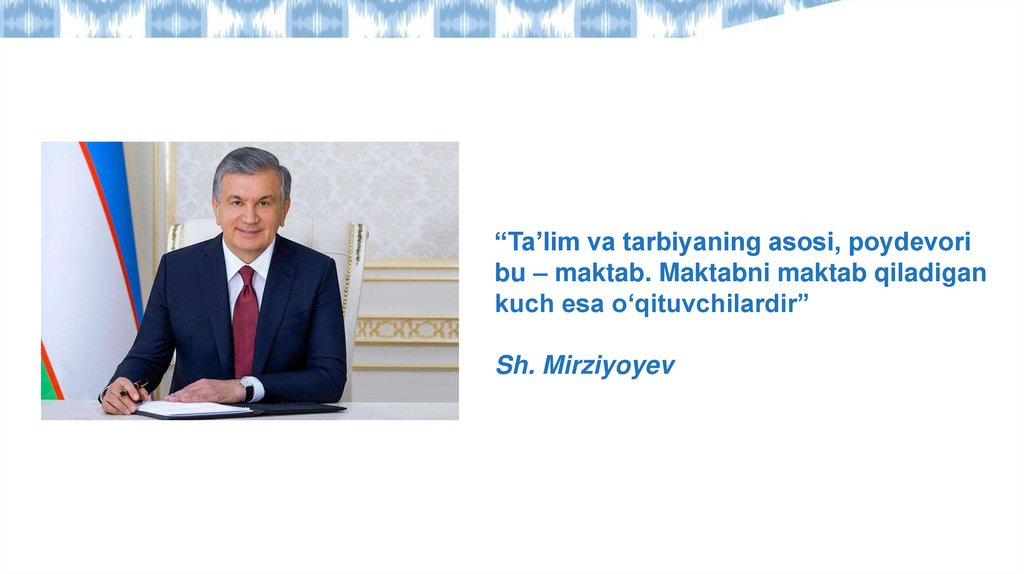 “Ta’lim va tarbiyaning asosi, poydevori bu – maktab. Maktabni maktab qiladigan kuch esa o‘qituvchilardir”

Sh. Mirziyoyev